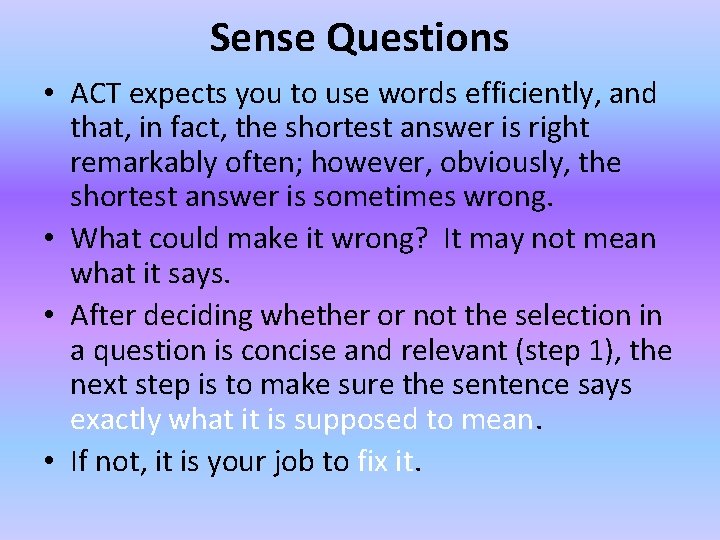 Sense Questions

• ACT expects you to use words efficiently, and that, in fact, the shortest answer is right remarkably often; however, obviously, the shortest answer is sometimes wrong.

• What could make it wrong?  It may not mean what it says.

• After deciding whether or not the selection in a question is concise and relevant (step 1), the next step is to make sure the sentence says exactly what it is supposed to mean.

• If not, it is your job to fix it.